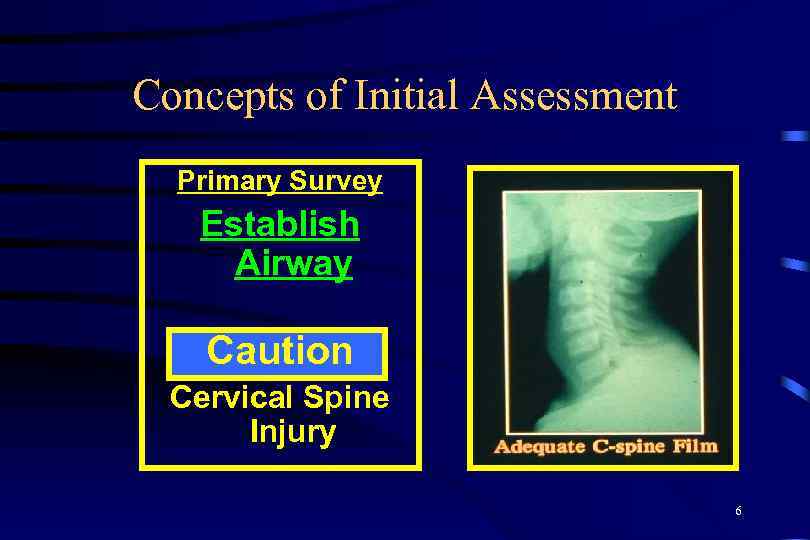 Concepts of Initial Assessment

Primary Survey

Establish Airway

Caution

Cervical Spine Injury

Adequate C-spine Film

6